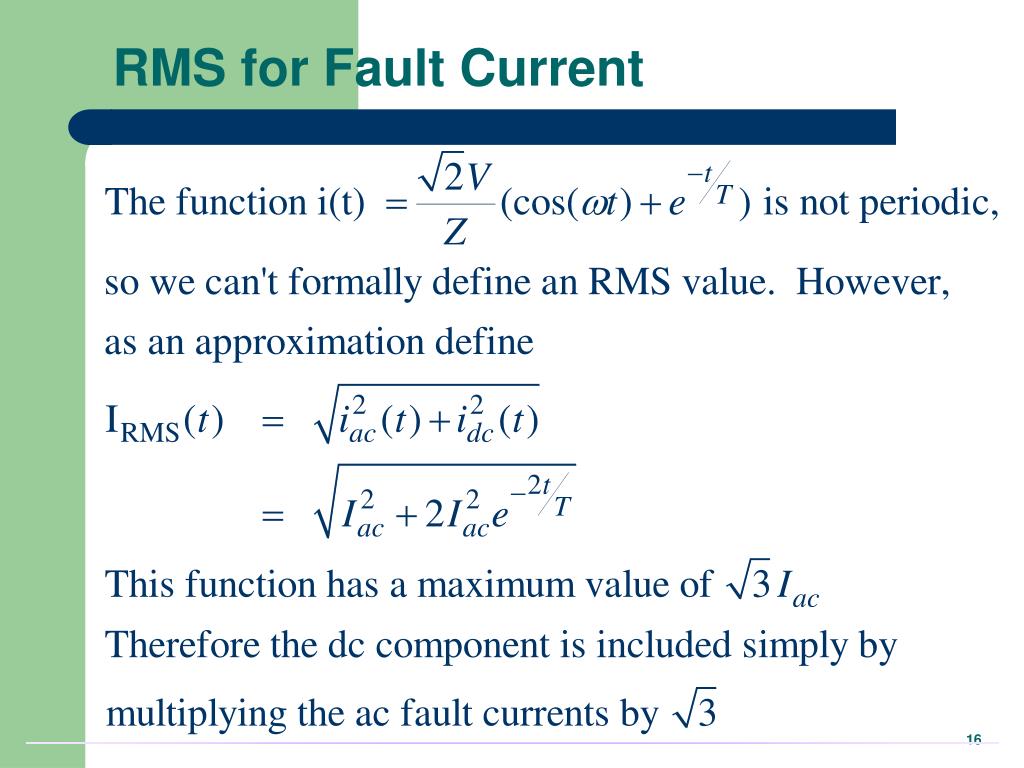 RMS for Fault Current

The function i(t) $= \frac{\sqrt{2}V}{Z}(\cos(\omega t) + e^{-t/T})$ is not periodic, so we can't formally define an RMS value. However, as an approximation define

$I_{RMS}(t) = \sqrt{i_{ac}^2(t) + i_{dc}^2(t)}$

$= \sqrt{I_{ac}^2 + 2I_{ac}^2 e^{-2t/T}}$

This function has a maximum value of $\sqrt{3}I_{ac}$

Therefore the dc component is included simply by multiplying the ac fault currents by $\sqrt{3}$

16